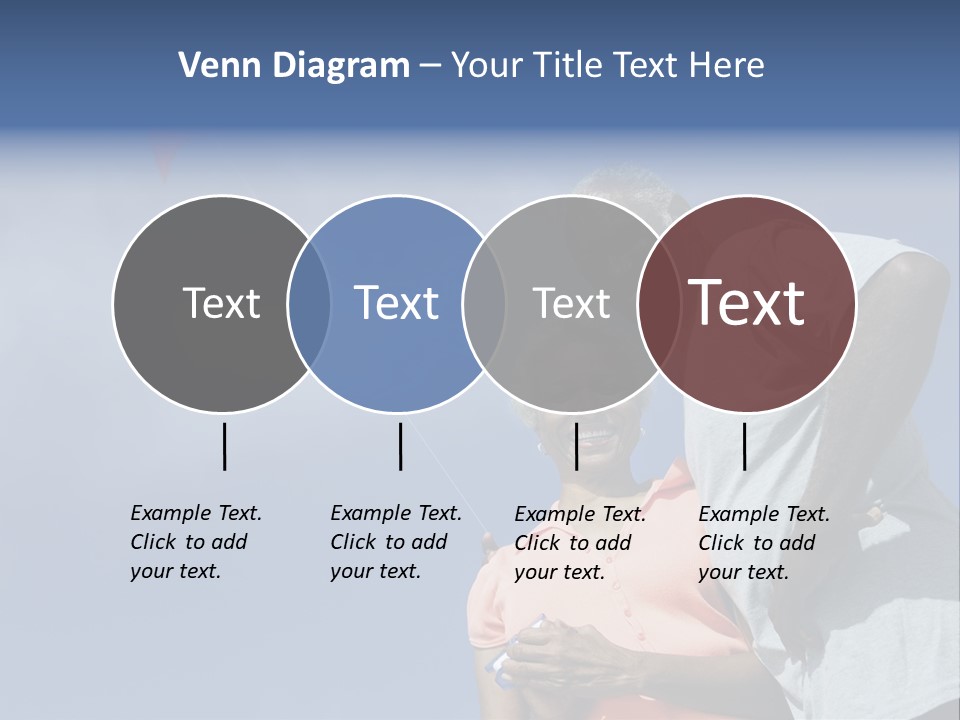 Venn Diagram – Your Title Text Here

Text

Text

Text

Text

Example Text. Click to add your text.

Example Text. Click to add your text.

Example Text. Click to add your text.

Example Text. Click to add your text.